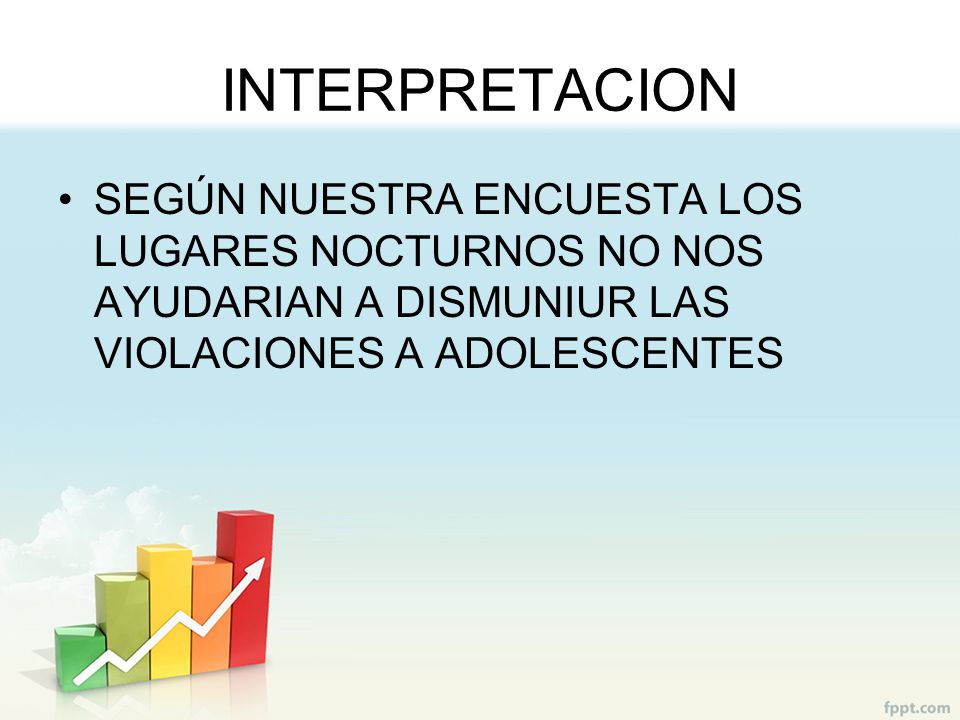 INTERPRETACION

• SEGÚN NUESTRA ENCUESTA LOS LUGARES NOCTURNOS NO NOS AYUDARIAN A DISMUNIUR LAS VIOLACIONES A ADOLESCENTES

fppt.com